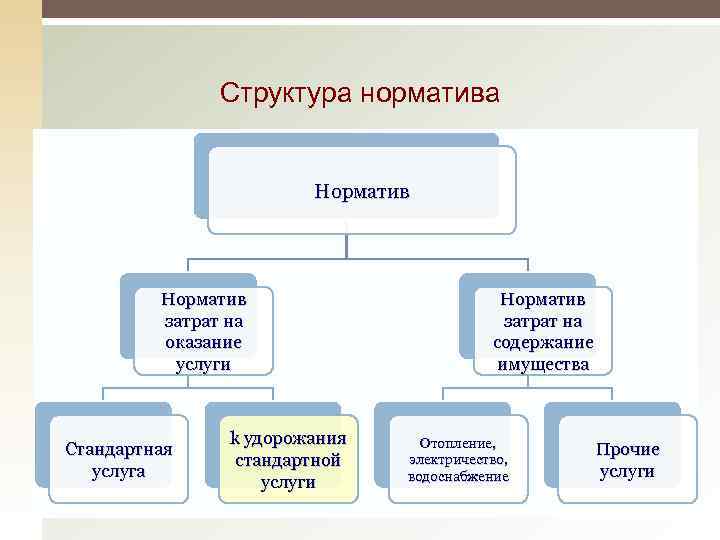 Структура норматива

Норматив

Норматив затрат на оказание услуги

Норматив затрат на содержание имущества

Стандартная услуга

k удорожания стандартной услуги

Отопление, электричество, водоснабжение

Прочие услуги